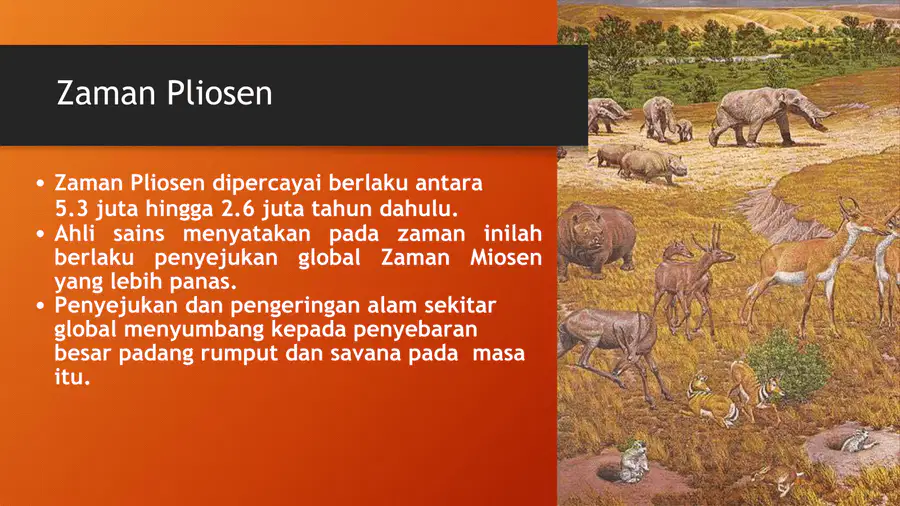 Zaman Pliosen

• Zaman Pliosen dipercayai berlaku antara 5.3 juta hingga 2.6 juta tahun dahulu.
• Ahli sains menyatakan pada zaman inilah berlaku penyejukan global Zaman Miosen yang lebih panas.
• Penyejukan dan pengeringan alam sekitar global menyumbang kepada penyebaran besar padang rumput dan savana pada masa itu.